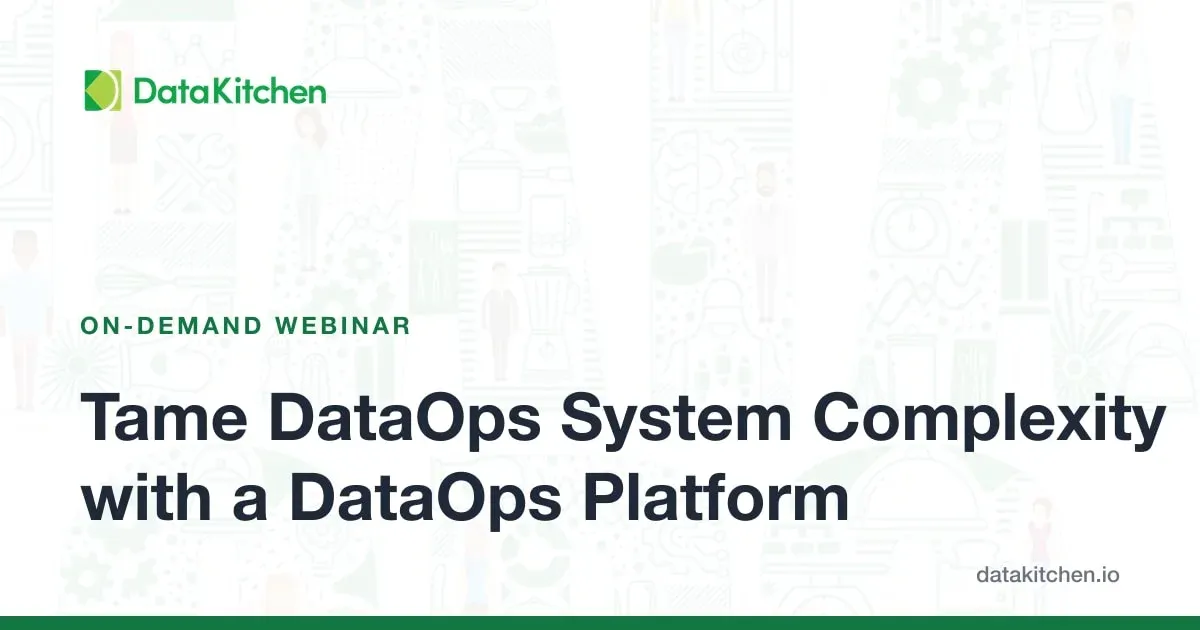 DataKitchen

ON-DEMAND WEBINAR

Tame DataOps System Complexity with a DataOps Platform

datakitchen.io